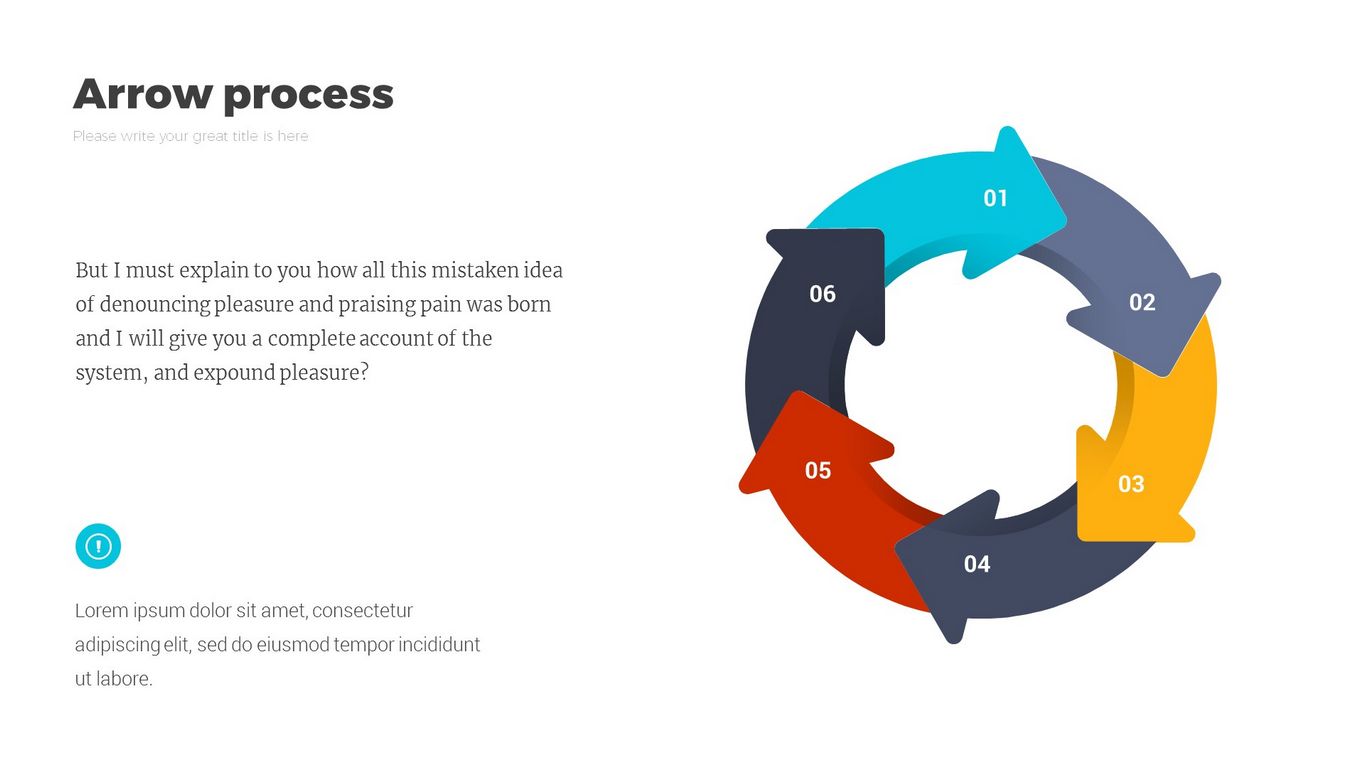 Arrow process

Please write your great title is here

But I must explain to you how all this mistaken idea of denouncing pleasure and praising pain was born and I will give you a complete account of the system, and expound pleasure?

Lorem ipsum dolor sit amet, consectetur adipiscing elit, sed do eiusmod tempor incididunt ut labore.

01

02

03

04

05

06